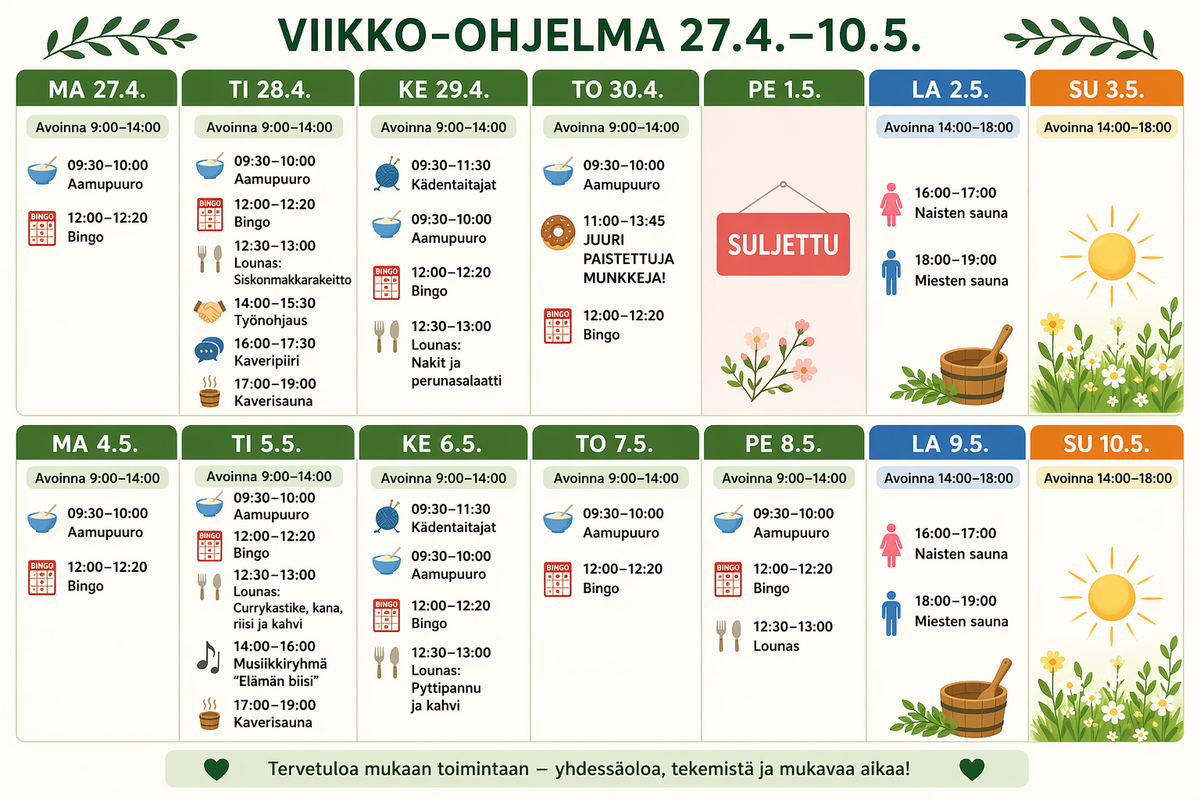 VIIKKO-OHJELMA 27.4.–10.5.

MA 27.4.
Avoinna 9:00–14:00
09:30–10:00 Aamupuuro
BINGO
12:00–12:20 Bingo

TI 28.4.
Avoinna 9:00–14:00
09:30–10:00 Aamupuuro
BINGO
12:00–12:20 Bingo
12:30–13:00 Lounas: Siskonmakkarakeitto
14:00–15:30 Työnohjaus
16:00–17:30 Kaveripiiri
17:00–19:00 Kaverisauna

KE 29.4.
Avoinna 9:00–14:00
09:30–11:30 Kädentaitajat
09:30–10:00 Aamupuuro
BINGO
12:00–12:20 Bingo
12:30–13:00 Lounas: Nakit ja perunasalaatti

TO 30.4.
Avoinna 9:00–14:00
09:30–10:00 Aamupuuro
11:00–13:45 JUURI PAISTETTUJA MUNKKEJA!
BINGO
12:00–12:20 Bingo

PE 1.5.
SULJETTU

LA 2.5.
Avoinna 14:00–18:00
16:00–17:00 Naisten sauna
18:00–19:00 Miesten sauna

SU 3.5.
Avoinna 14:00–18:00

MA 4.5.
Avoinna 9:00–14:00
09:30–10:00 Aamupuuro
BINGO
12:00–12:20 Bingo

TI 5.5.
Avoinna 9:00–14:00
09:30–10:00 Aamupuuro
BINGO
12:00–12:20 Bingo
12:30–13:00 Lounas: Currykastike, kana, riisi ja kahvi
14:00–16:00 Musiikkiryhmä "Elämän biisi"
17:00–19:00 Kaverisauna

KE 6.5.
Avoinna 9:00–14:00
09:30–11:30 Kädentaitajat
09:30–10:00 Aamupuuro
BINGO
12:00–12:20 Bingo
12:30–13:00 Lounas: Pyttipannu ja kahvi

TO 7.5.
Avoinna 9:00–14:00
09:30–10:00 Aamupuuro
BINGO
12:00–12:20 Bingo

PE 8.5.
Avoinna 9:00–14:00
09:30–10:00 Aamupuuro
BINGO
12:00–12:20 Bingo
12:30–13:00 Lounas

LA 9.5.
Avoinna 14:00–18:00
16:00–17:00 Naisten sauna
18:00–19:00 Miesten sauna

SU 10.5.
Avoinna 14:00–18:00

Tervetuloa mukaan toimintaan – yhdessäoloa, tekemistä ja mukavaa aikaa!